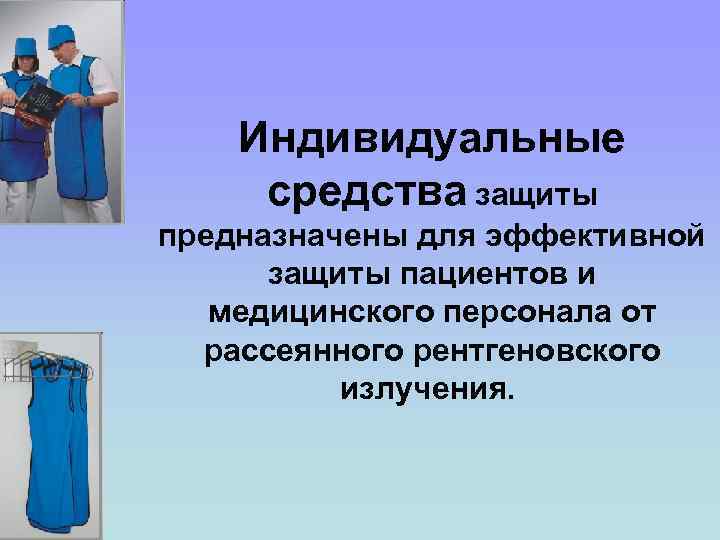 Индивидуальные средства защиты предназначены для эффективной защиты пациентов и медицинского персонала от рассеянного рентгеновского излучения.